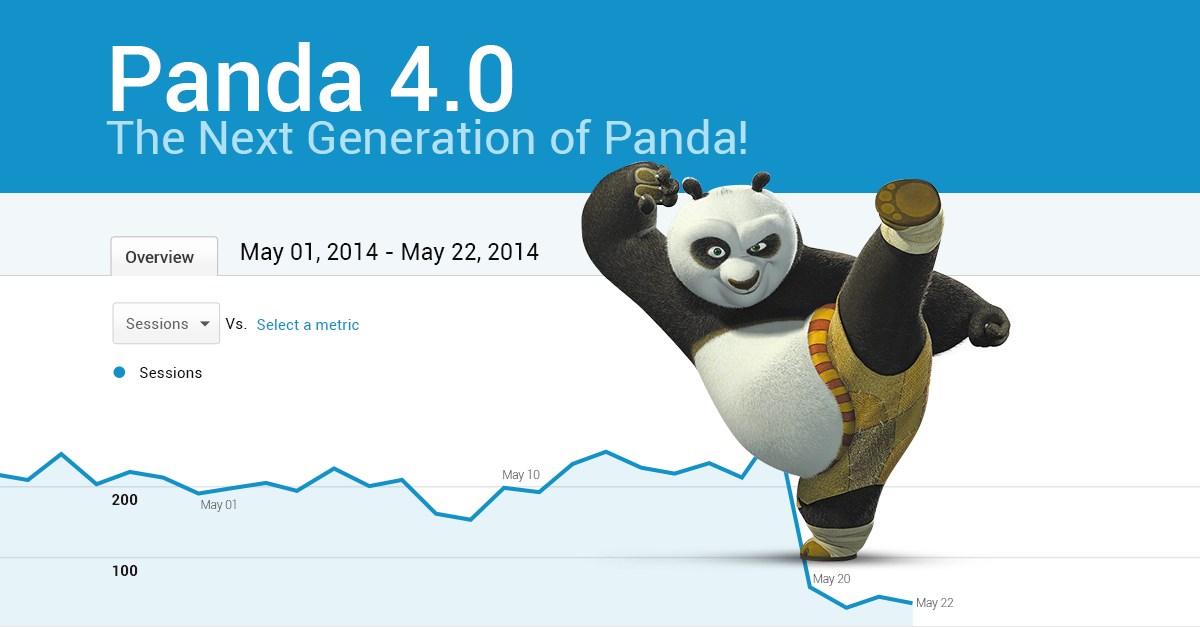 Panda 4.0
The Next Generation of Panda!

Overview

May 01, 2014 - May 22, 2014

Sessions Vs. Select a metric

Sessions

200
100

May 01
May 10
May 20
May 22